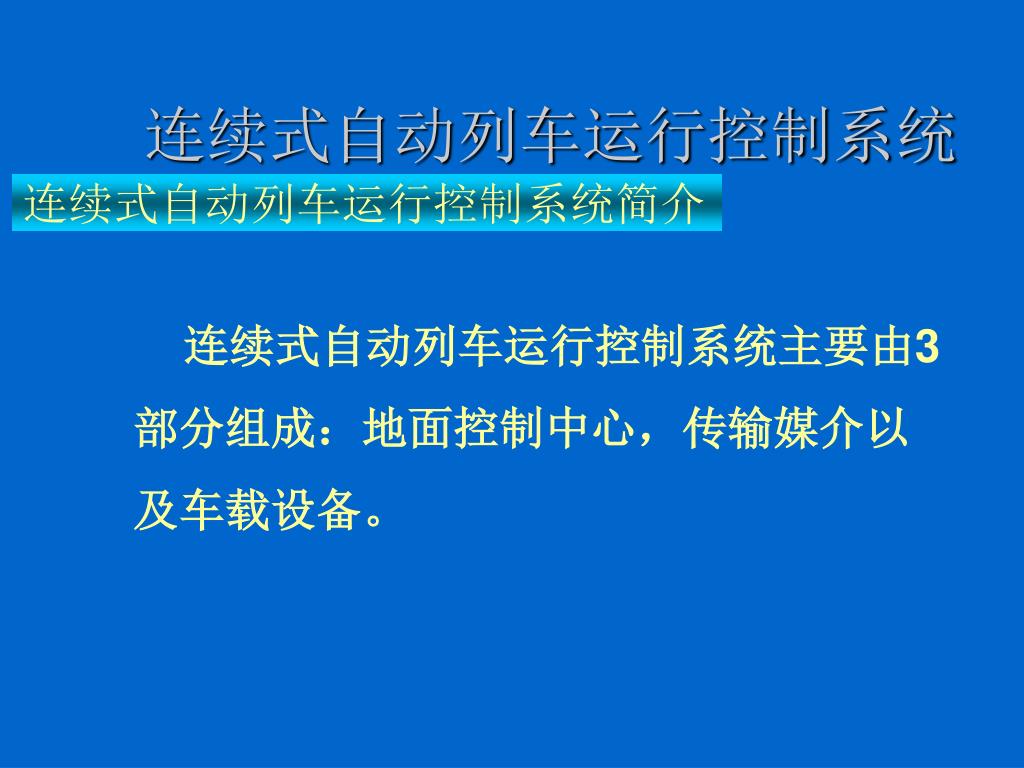 连续式自动列车运行控制系统

连续式自动列车运行控制系统简介

连续式自动列车运行控制系统主要由3部分组成：地面控制中心，传输媒介以及车载设备。